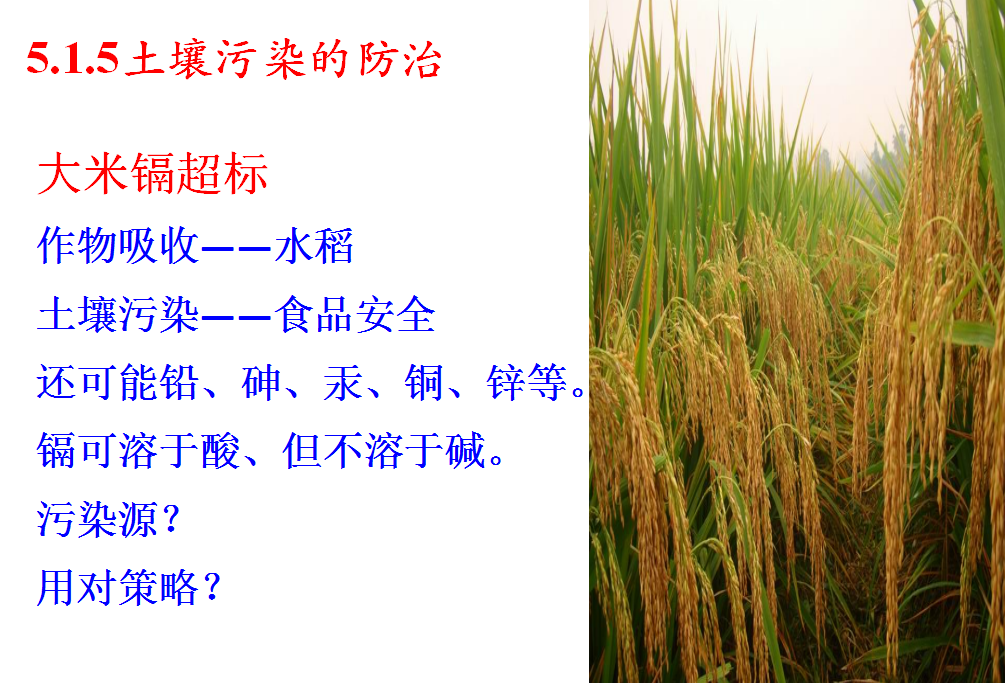 5.1.5土壤污染的防治

大米镉超标

作物吸收——水稻

土壤污染——食品安全

还可能铅、砷、汞、铜、锌等。

镉可溶于酸、但不溶于碱。

污染源？

用对策略？